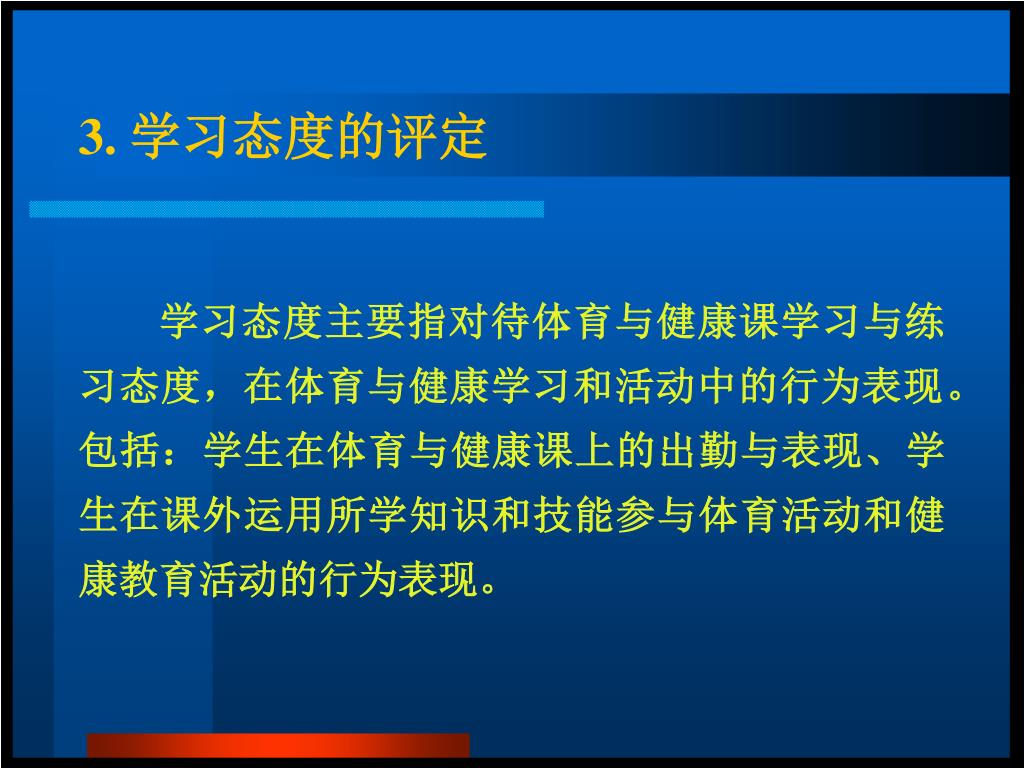 3. 学习态度的评定

学习态度主要指对待体育与健康课学习与练习态度，在体育与健康学习和活动中的行为表现。包括：学生在体育与健康课上的出勤与表现、学生在课外运用所学知识和技能参与体育活动和健康教育活动的行为表现。